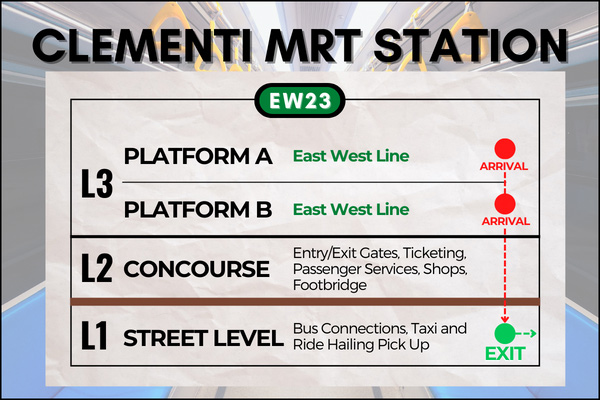 CLEMENTI MRT STATION

EW23

L3
PLATFORM A East West Line
ARRIVAL

PLATFORM B East West Line
ARRIVAL

L2 CONCOURSE
Entry/Exit Gates, Ticketing, Passenger Services, Shops, Footbridge

L1 STREET LEVEL
Bus Connections, Taxi and Ride Hailing Pick Up
EXIT